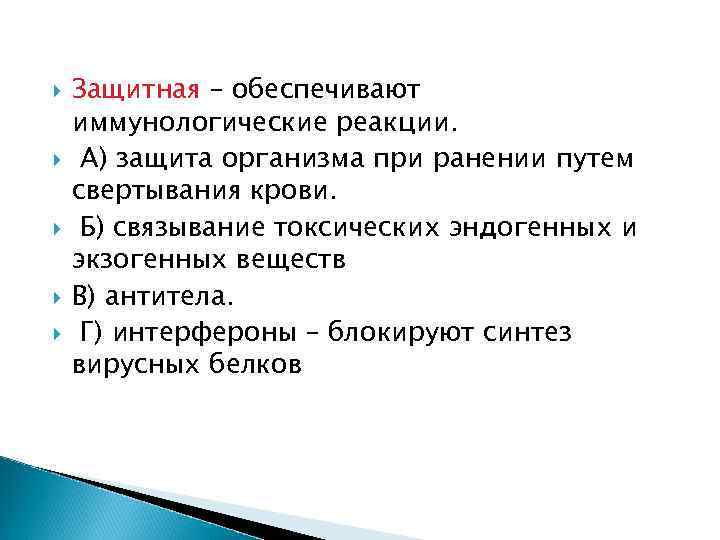 Защитная – обеспечивают иммунологические реакции.

А) защита организма при ранении путем свертывания крови.

Б) связывание токсических эндогенных и экзогенных веществ

В) антитела.

Г) интерфероны – блокируют синтез вирусных белков